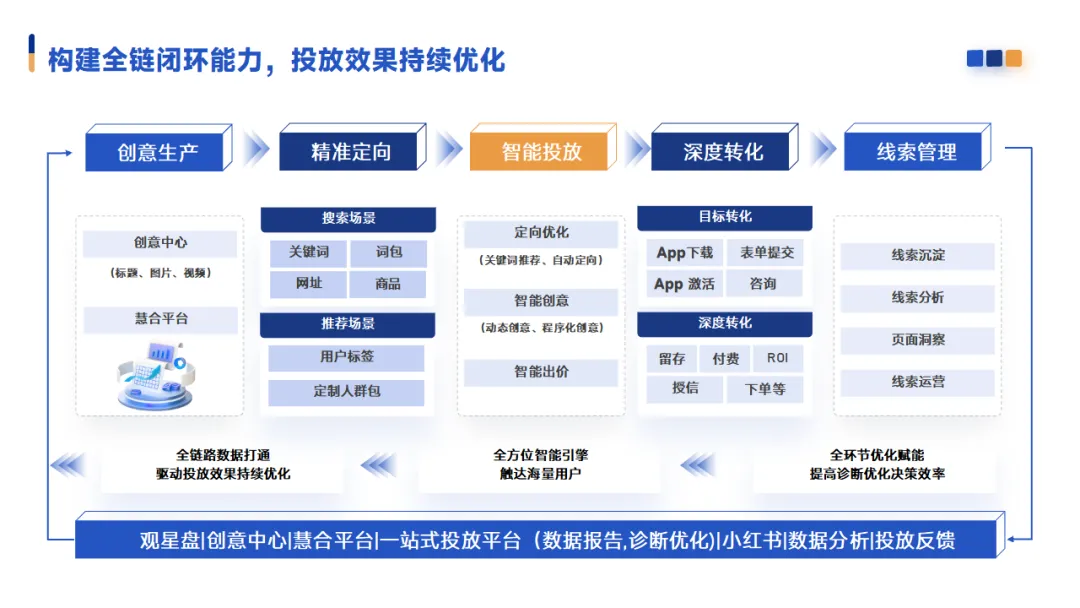 构建全链闭环能力，投放效果持续优化

创意生产

精准定向

智能投放

深度转化

线索管理

创意中心
（标题、图片、视频）
慧合平台

搜索场景
关键词
词包
网址
商品
推荐场景
用户标签
定制人群包

定向优化
（关键词推荐、自动定向）
智能创意
（动态创意、程序化创意）
智能出价

目标转化
App下载
表单提交
App 激活
咨询
深度转化
留存
付费
ROI
授信
下单等

线索沉淀
线索分析
页面洞察
线索运营

全链路数据打通
驱动投放效果持续优化

全方位智能引擎
触达海量用户

全环节优化赋能
提高诊断优化决策效率

观星盘|创意中心|慧合平台|一站式投放平台（数据报告,诊断优化)|小红书|数据分析|投放反馈